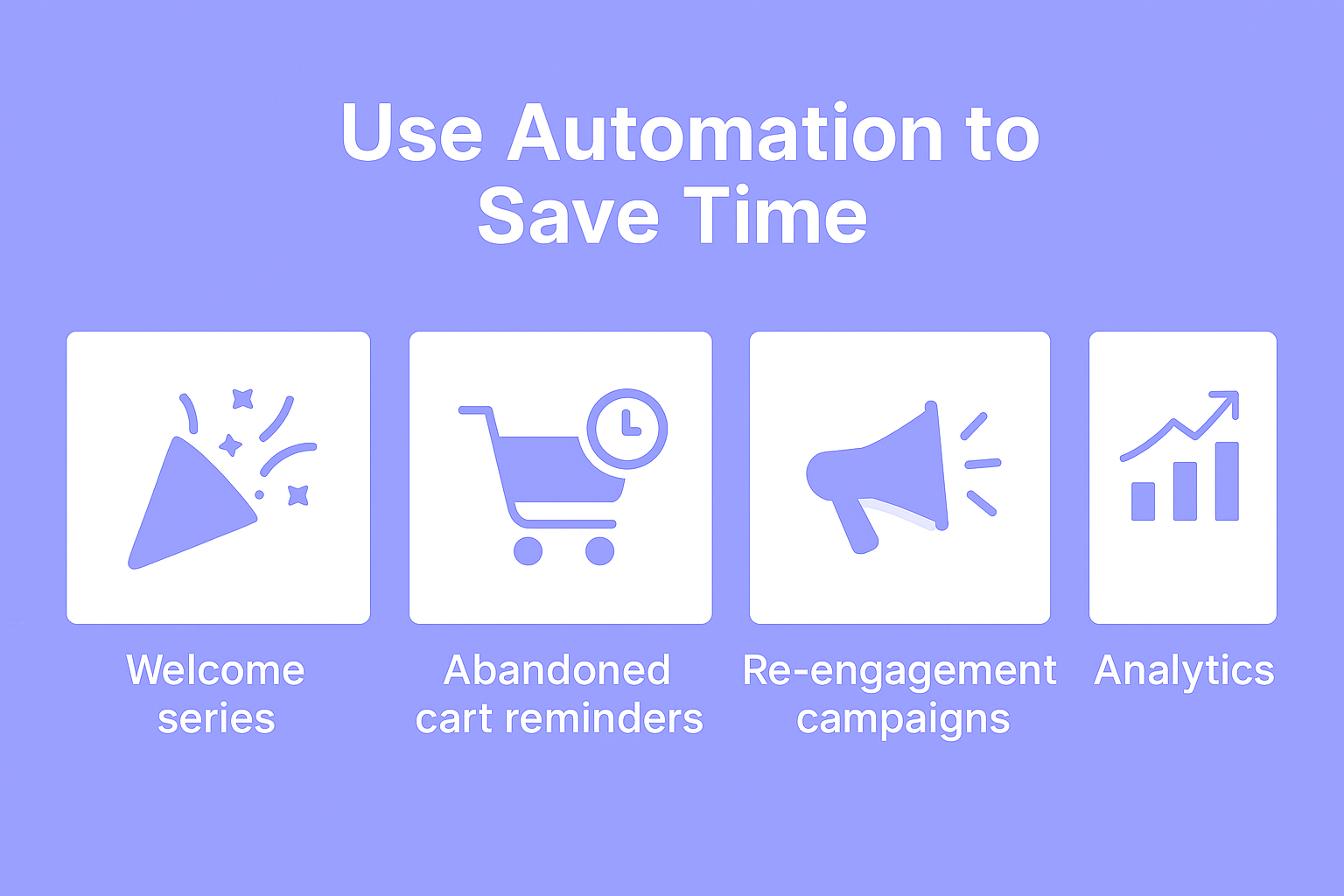 Use Automation to Save Time

Welcome series

Abandoned cart reminders

Re-engagement campaigns

Analytics